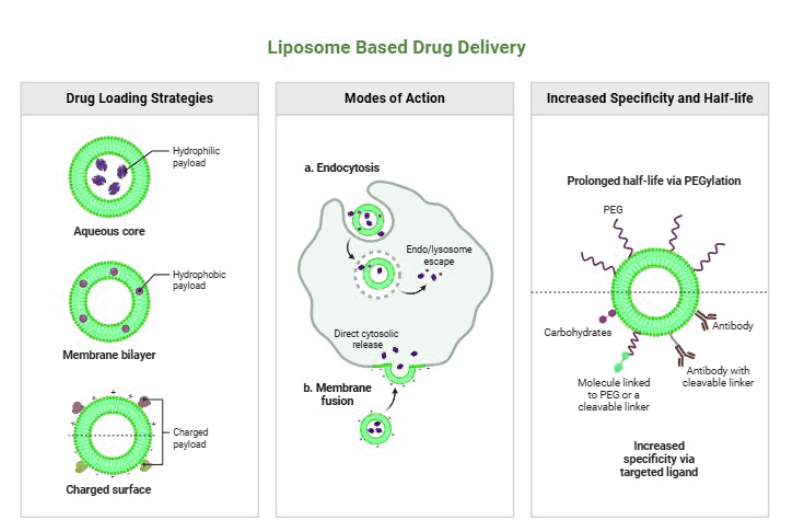 Liposome Based Drug Delivery

Drug Loading Strategies

Hydrophilic payload

Aqueous core

Hydrophobic payload

Membrane bilayer

Charged payload

Charged surface

Modes of Action

a. Endocytosis

Endo/lysosome escape

Direct cytosolic release

b. Membrane fusion

Increased Specificity and Half-life

Prolonged half-life via PEGylation

PEG

Carbohydrates

Antibody

Antibody with cleavable linker

Molecule linked to PEG or a cleavable linker

Increased specificity via targeted ligand